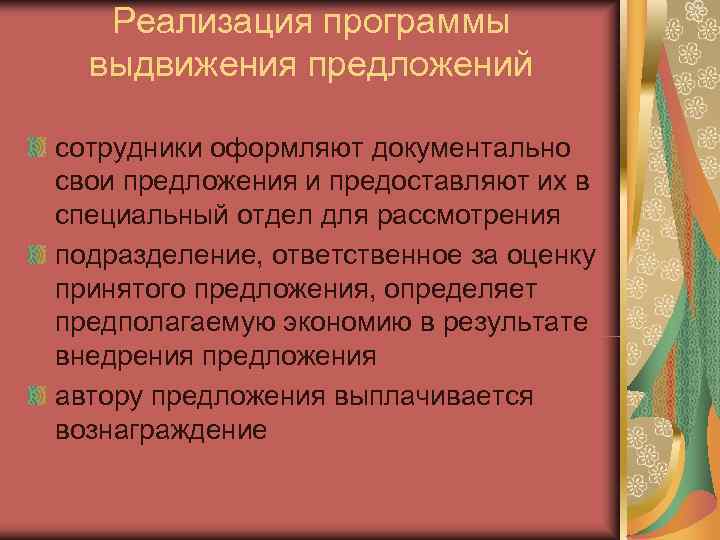 Реализация программы выдвижения предложений

сотрудники оформляют документально свои предложения и предоставляют их в специальный отдел для рассмотрения

подразделение, ответственное за оценку принятого предложения, определяет предполагаемую экономию в результате внедрения предложения

автору предложения выплачивается вознаграждение